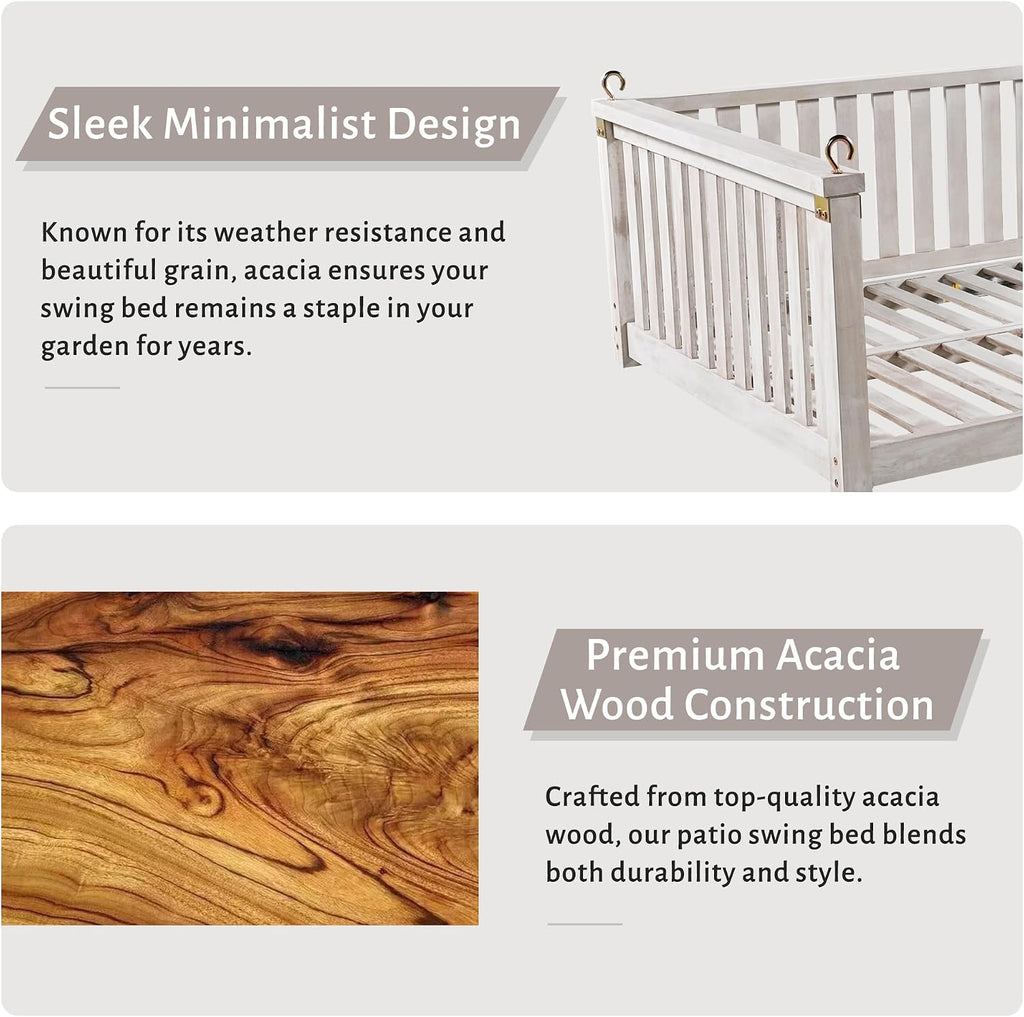 Sleek Minimalist Design

Known for its weather resistance and beautiful grain, acacia ensures your swing bed remains a staple in your garden for years.

Premium Acacia Wood Construction

Crafted from top-quality acacia wood, our patio swing bed blends both durability and style.